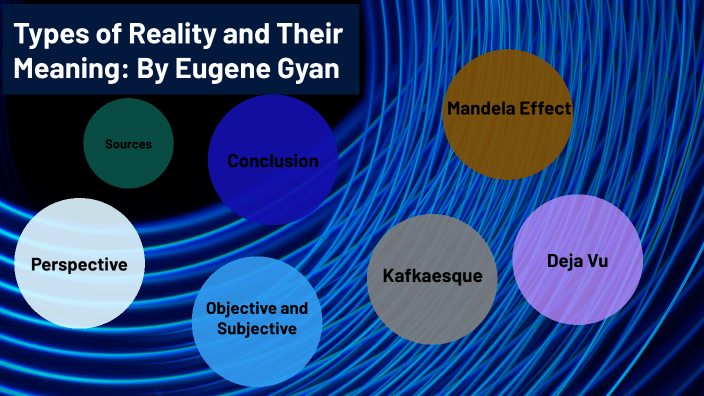 Types of Reality and Their Meaning: By Eugene Gyan

Sources

Conclusion

Mandela Effect

Perspective

Objective and Subjective

Kafkaesque

Deja Vu